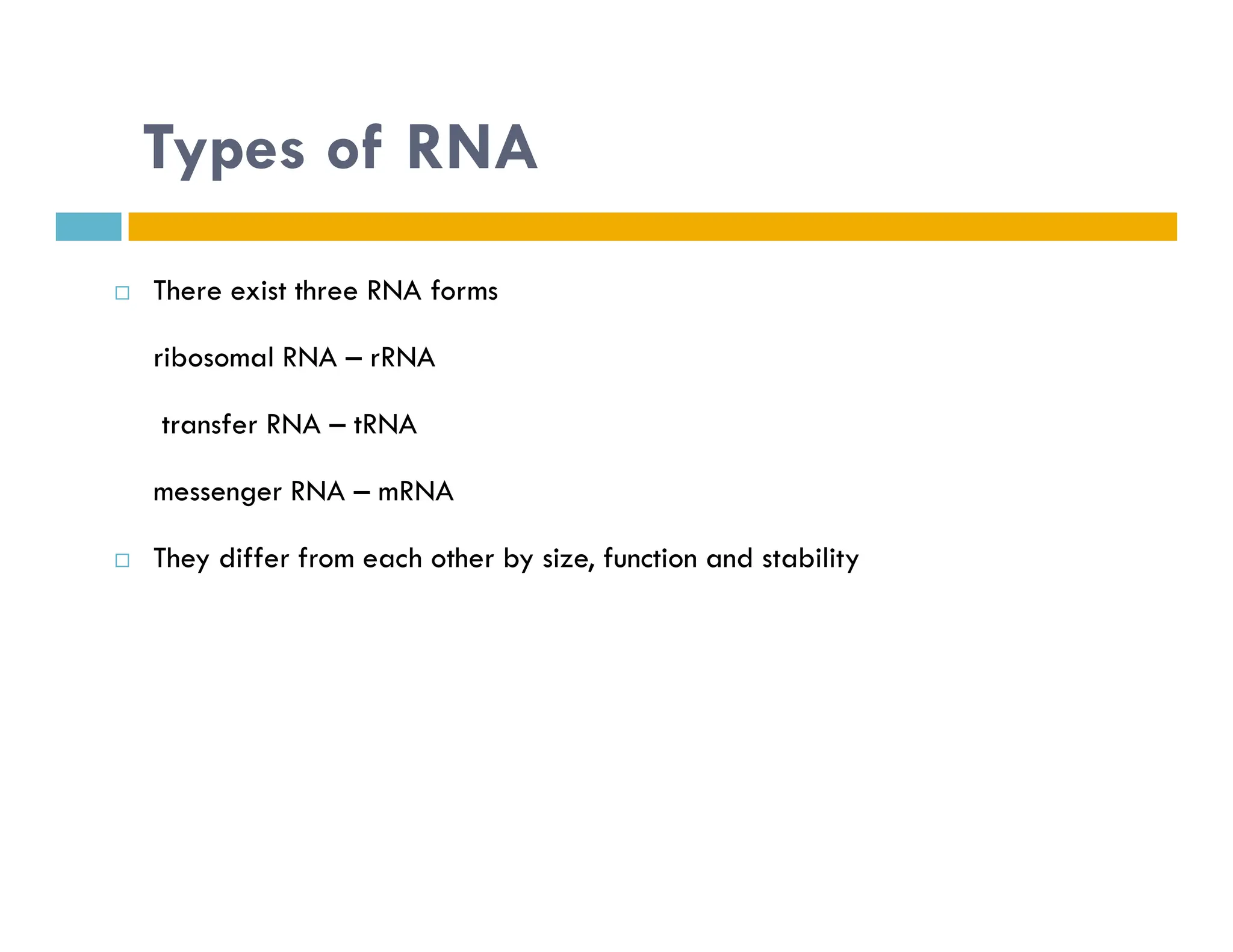 Types of RNA

□ There exist three RNA forms

ribosomal RNA – rRNA

transfer RNA – tRNA

messenger RNA – mRNA

□ They differ from each other by size, function and stability